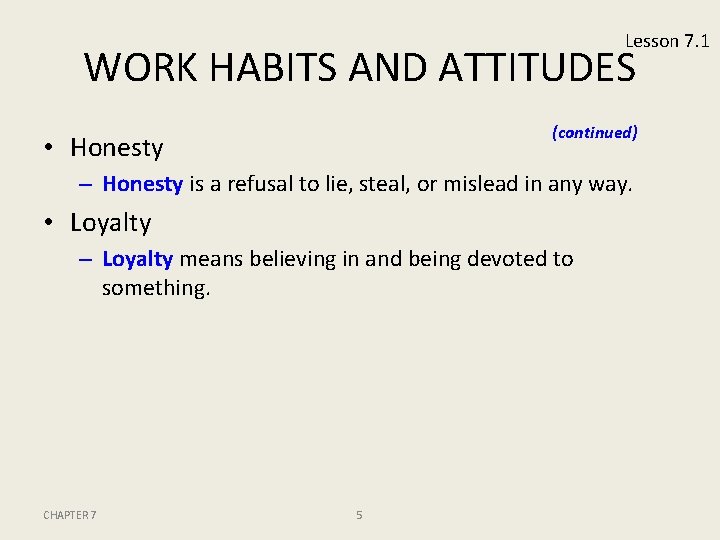 Lesson 7.1

WORK HABITS AND ATTITUDES

(continued)

• Honesty
– Honesty is a refusal to lie, steal, or mislead in any way.

• Loyalty
– Loyalty means believing in and being devoted to something.

CHAPTER 7

5